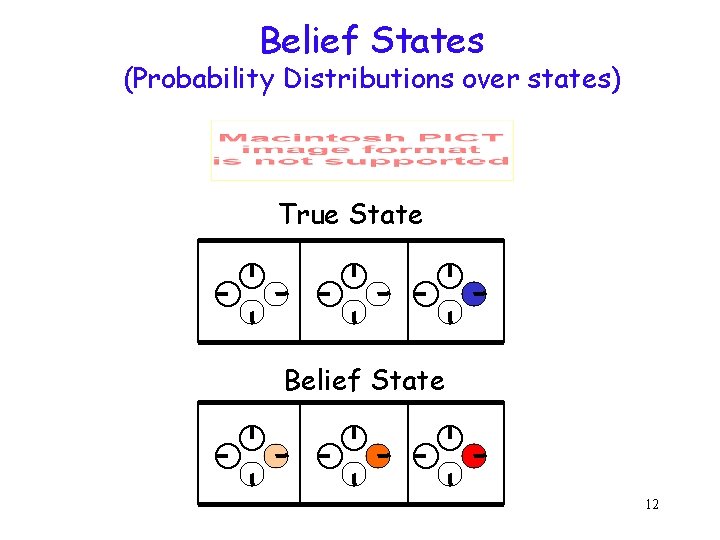 Belief States
(Probability Distributions over states)

Macintosh PICT image format is not supported

True State

Belief State

12